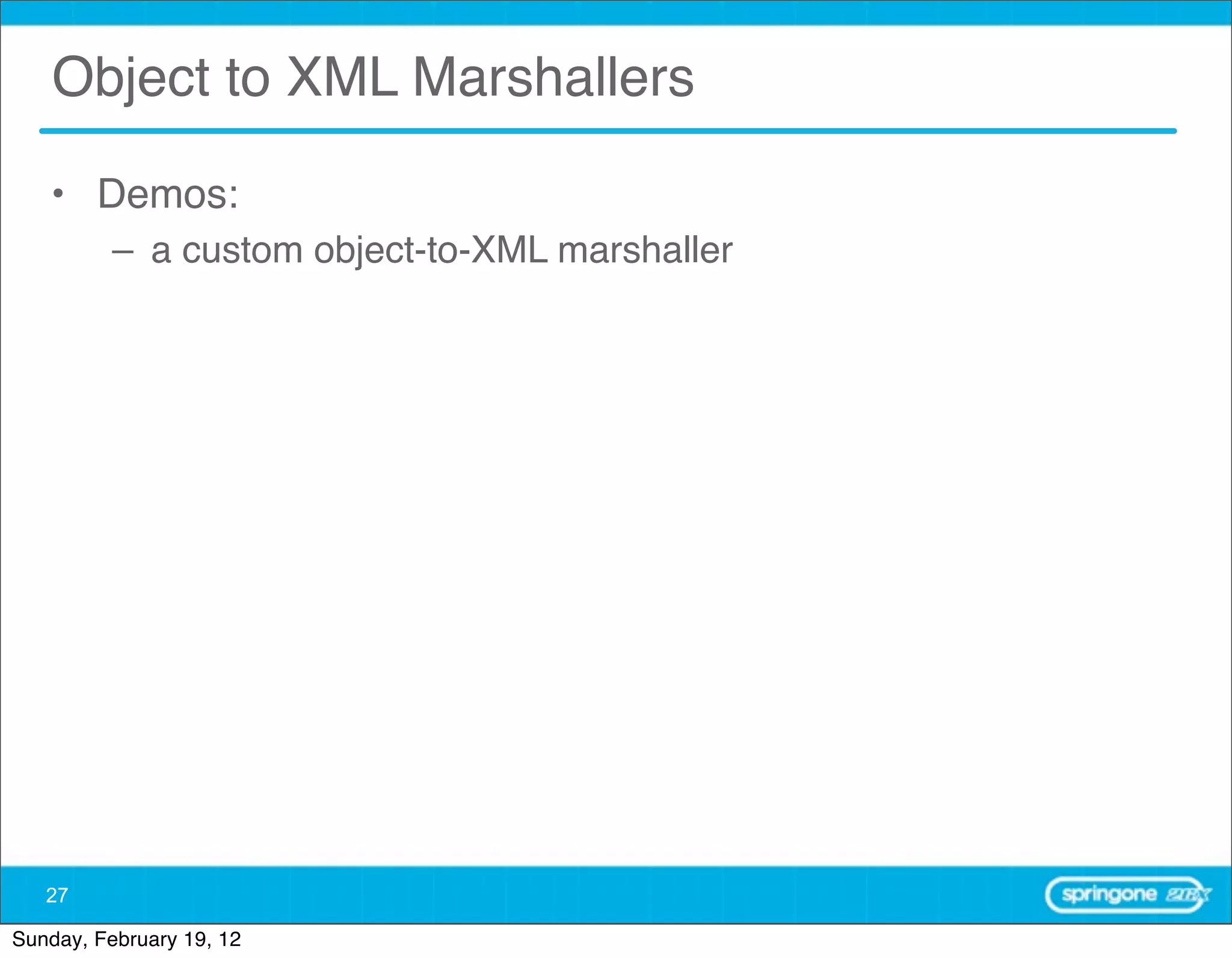 Object to XML Marshallers

• Demos:
– a custom object-to-XML marshaller

27

springone 2GX

Sunday, February 19, 12